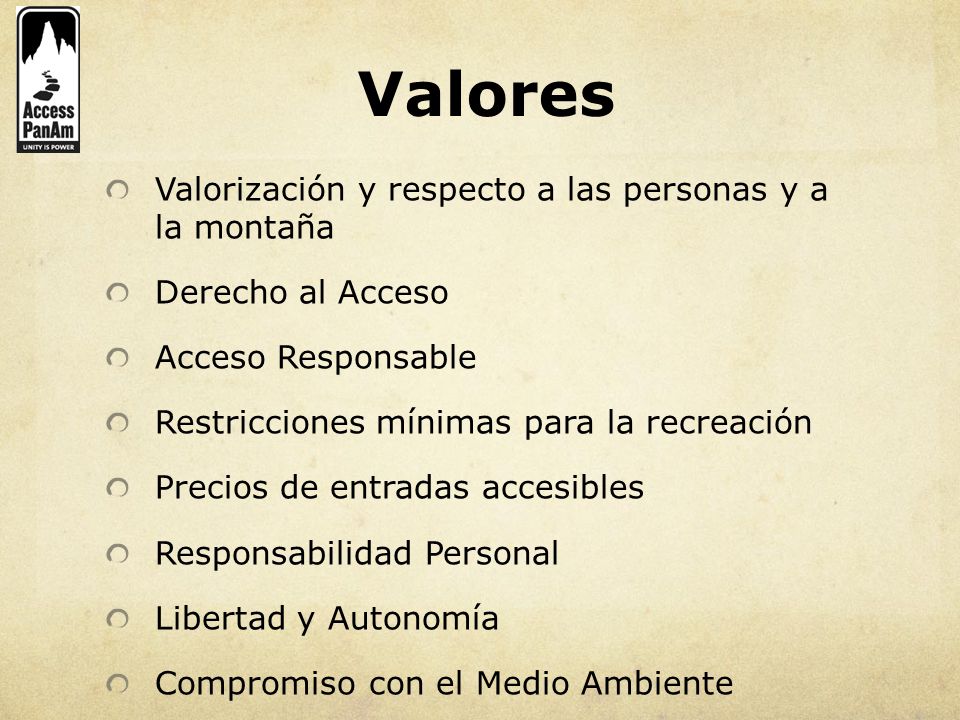 Access PanAm
UNITY IS POWER

Valores

Valorización y respecto a las personas y a la montaña

Derecho al Acceso

Acceso Responsable

Restricciones mínimas para la recreación

Precios de entradas accesibles

Responsabilidad Personal

Libertad y Autonomía

Compromiso con el Medio Ambiente